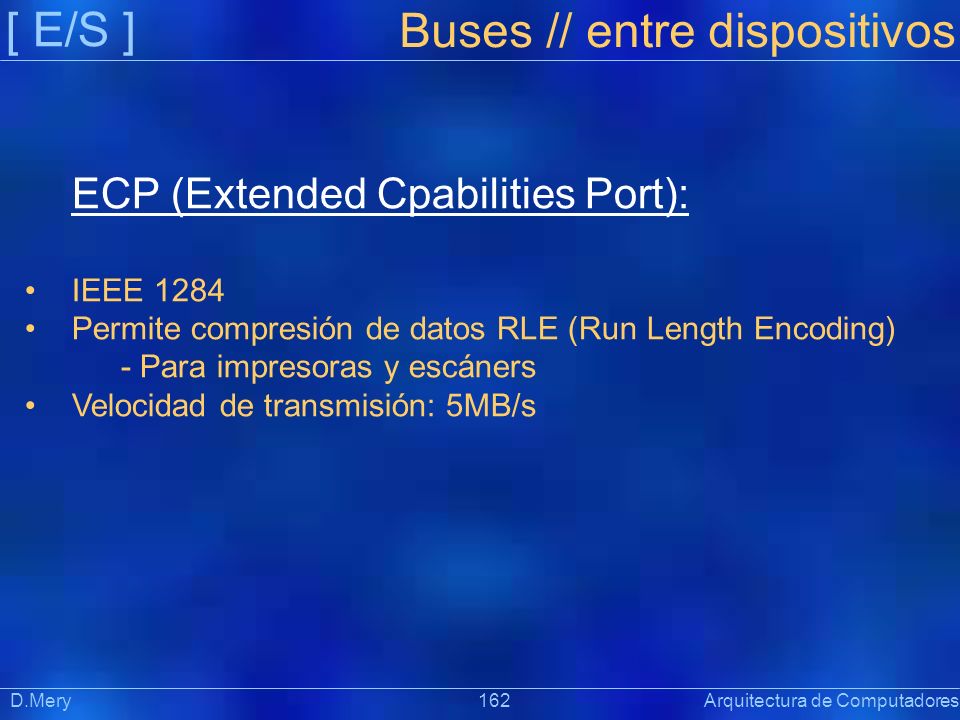 [ E/S ] Buses // entre dispositivos

ECP (Extended Cpabilities Port):

• IEEE 1284
• Permite compresión de datos RLE (Run Length Encoding)
- Para impresoras y escáners
• Velocidad de transmisión: 5MB/s

D.Mery 162 Arquitectura de Computadores